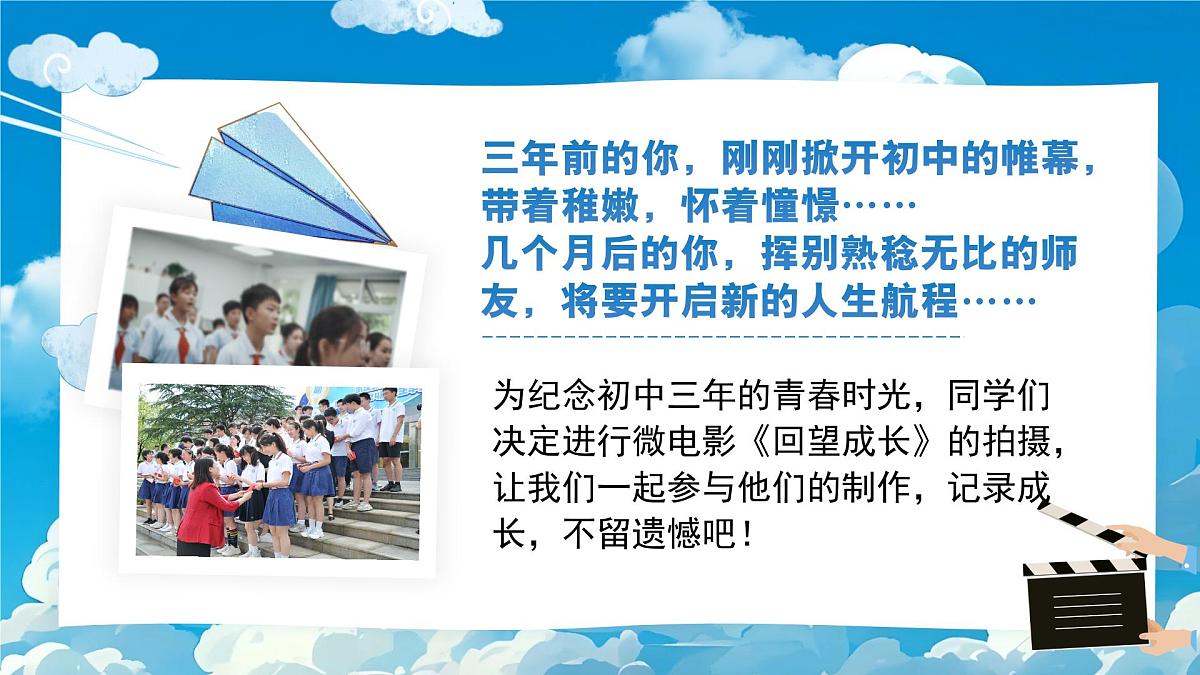 三年前的你，刚刚掀开初中的帷幕，带着稚嫩，怀着憧憬……
几个月后的你，挥别熟稔无比的师友，将要开启新的人生航程……

为纪念初中三年的青春时光，同学们决定进行微电影《回望成长》的拍摄，让我们一起参与他们的制作，记录成长，不留遗憾吧！